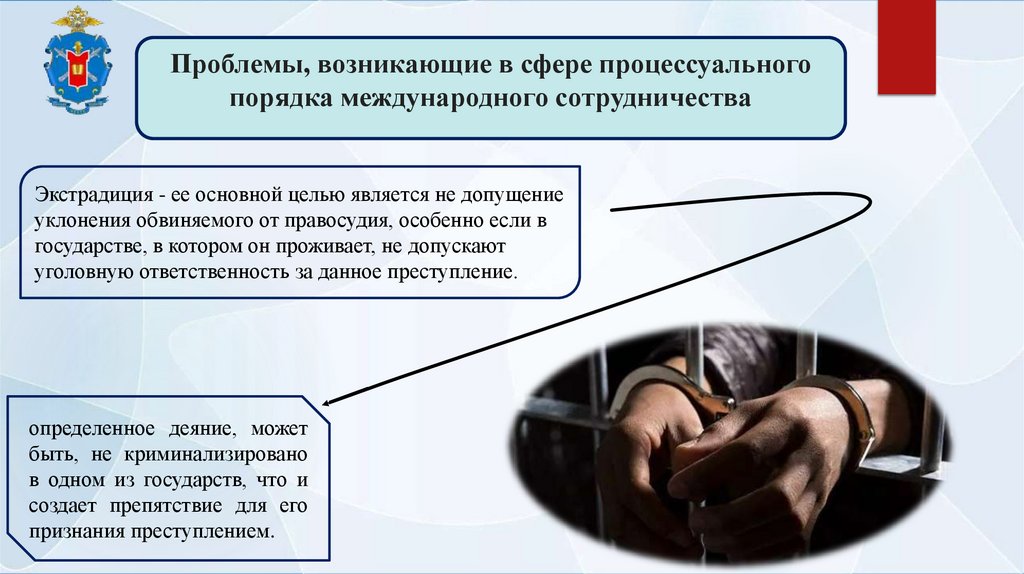 Проблемы, возникающие в сфере процессуального порядка международного сотрудничества

Экстрадиция - ее основной целью является не допущение уклонения обвиняемого от правосудия, особенно если в государстве, в котором он проживает, не допускают уголовную ответственность за данное преступление.

определенное деяние, может быть, не криминализировано в одном из государств, что и создает препятствие для его признания преступлением.